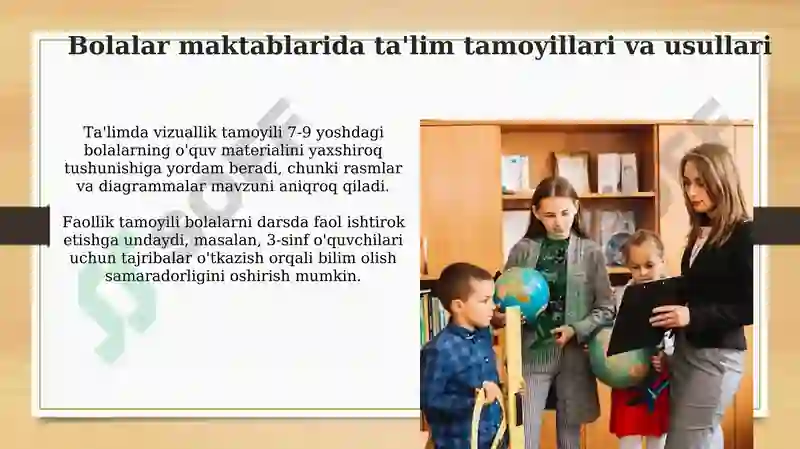 Bolalar maktablarida ta'lim tamoyillari va usullari

Ta'limda vizuallik tamoyili 7-9 yoshdagi bolalarning o'quv materialini yaxshiroq tushunishiga yordam beradi, chunki rasmlar va diagrammalar mavzuni aniqroq qiladi.

Faollik tamoyili bolalarni darsda faol ishtirok etishga undaydi, masalan, 3-sinf o'quvchilari uchun tajribalar o'tkazish orqali bilim olish samaradorligini oshirish mumkin.